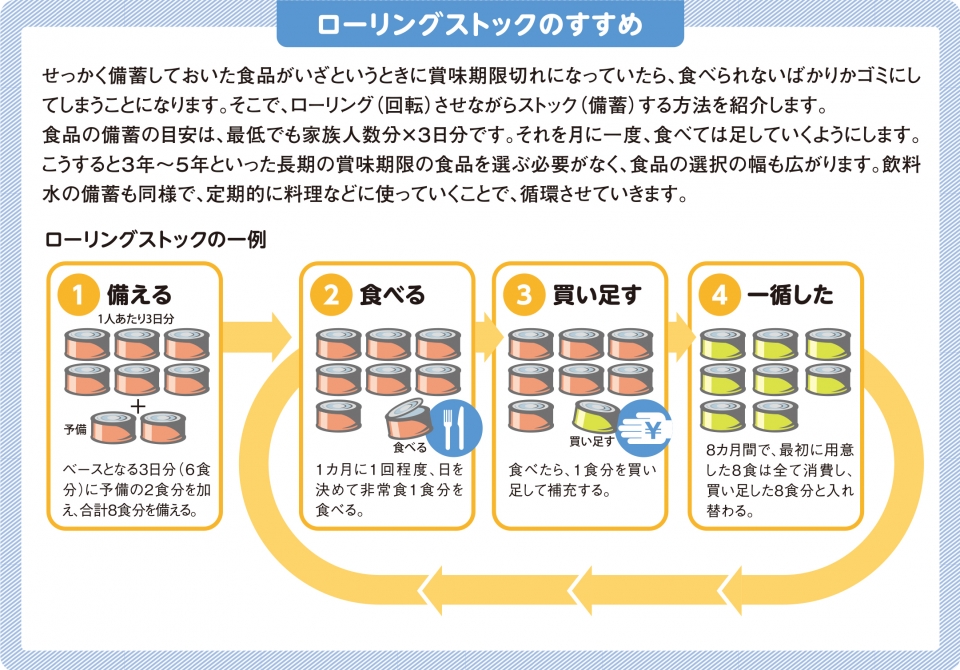 ローリングストックのすすめ

せっかく備蓄しておいた食品がいざというときに賞味期限切れになっていたら、食べられないばかりかゴミにしてしまうことになります。そこで、ローリング（回転）させながらストック（備蓄）する方法を紹介します。
食品の備蓄の目安は、最低でも家族人数分×3日分です。それを月に一度、食べては足していくようにします。こうすると3年～5年といった長期の賞味期限の食品を選ぶ必要がなく、食品の選択の幅も広がります。飲料水の備蓄も同様で、定期的に料理などに使っていくことで、循環させていきます。

ローリングストックの一例

1 備える
1人あたり3日分
+
予備
ベースとなる3日分（6食分）に予備の2食分を加え、合計8食分を備える。

2 食べる
食べる
1カ月に1回程度、日を決めて非常食1食分を食べる。

3 買い足す
買い足す
¥
食べたら、1食分を買い足して補充する。

4 一循した
8カ月間で、最初に用意した8食は全て消費し、買い足した8食分と入れ替わる。